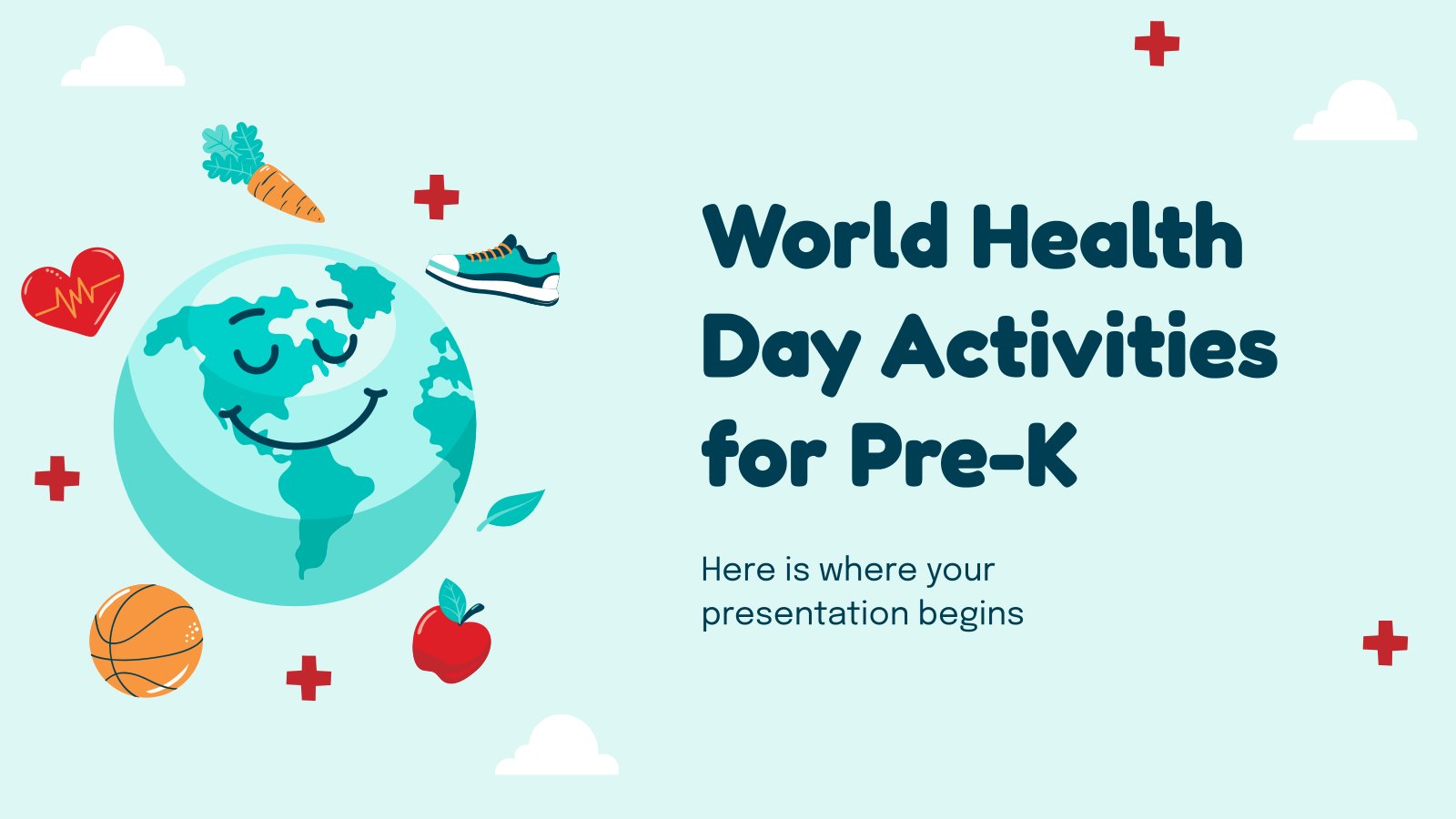 World Health Day Activities for Pre-K

Here is where your presentation begins